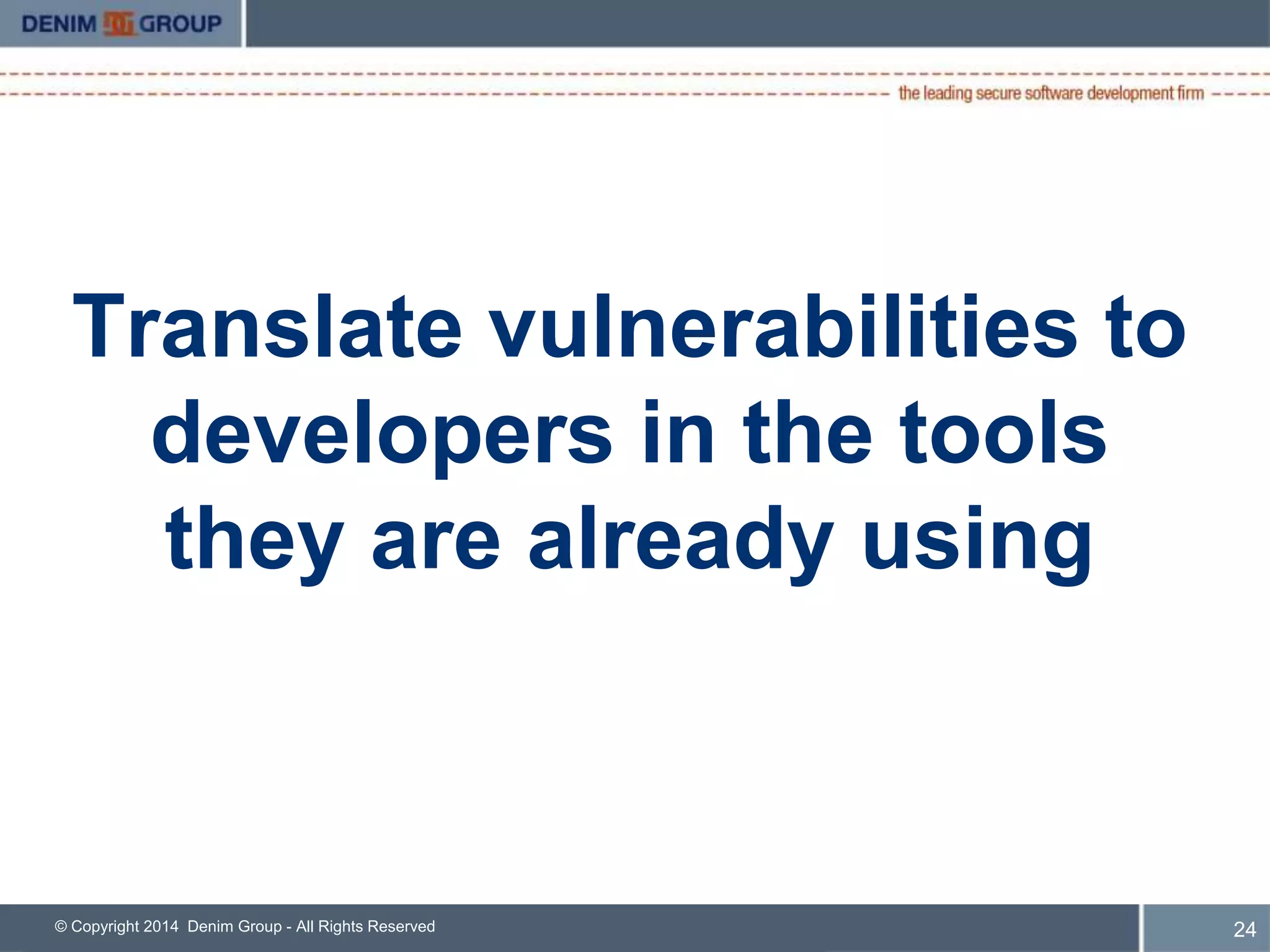 DENIM GROUP

the leading secure software development firm

Translate vulnerabilities to developers in the tools they are already using

© Copyright 2014 Denim Group - All Rights Reserved

24